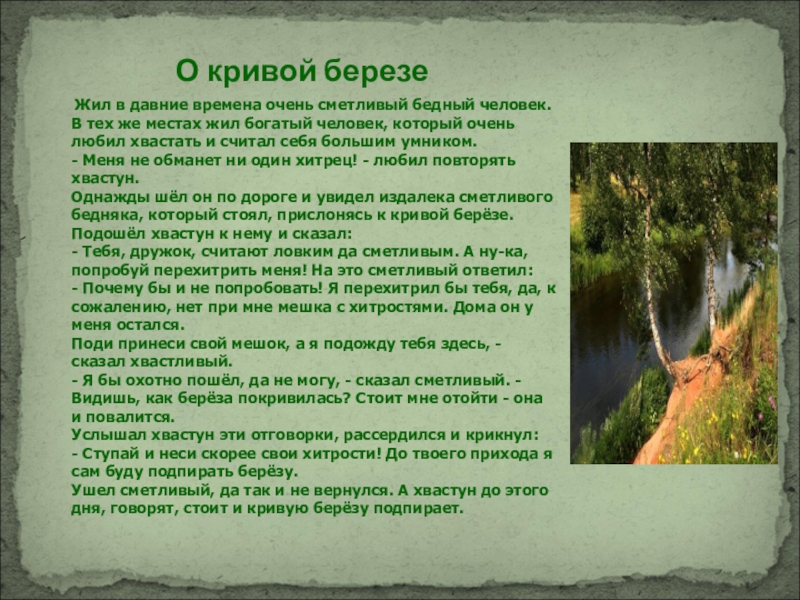 О кривой березе

Жил в давние времена очень сметливый бедный человек. В тех же местах жил богатый человек, который очень любил хвастать и считал себя большим умником.
- Меня не обманет ни один хитрец! - любил повторять хвастун.
Однажды шёл он по дороге и увидел издалека сметливого бедняка, который стоял, прислонясь к кривой берёзе.
Подошёл хвастун к нему и сказал:
- Тебя, дружок, считают ловким да сметливым. А ну-ка, попробуй перехитрить меня! На это сметливый ответил:
- Почему бы и не попробовать! Я перехитрил бы тебя, да, к сожалению, нет при мне мешка с хитростями. Дома он у меня остался.
Поди принеси свой мешок, а я подожду тебя здесь, - сказал хвастливый.
- Я бы охотно пошёл, да не могу, - сказал сметливый. - Видишь, как берёза покривилась? Стоит мне отойти - она и повалится.
Услышал хвастун эти отговорки, рассердился и крикнул:
- Ступай и неси скорее свои хитрости! До твоего прихода я сам буду подпирать берёзу.
Ушел сметливый, да так и не вернулся. А хвастун до этого дня, говорят, стоит и кривую берёзу подпирает.